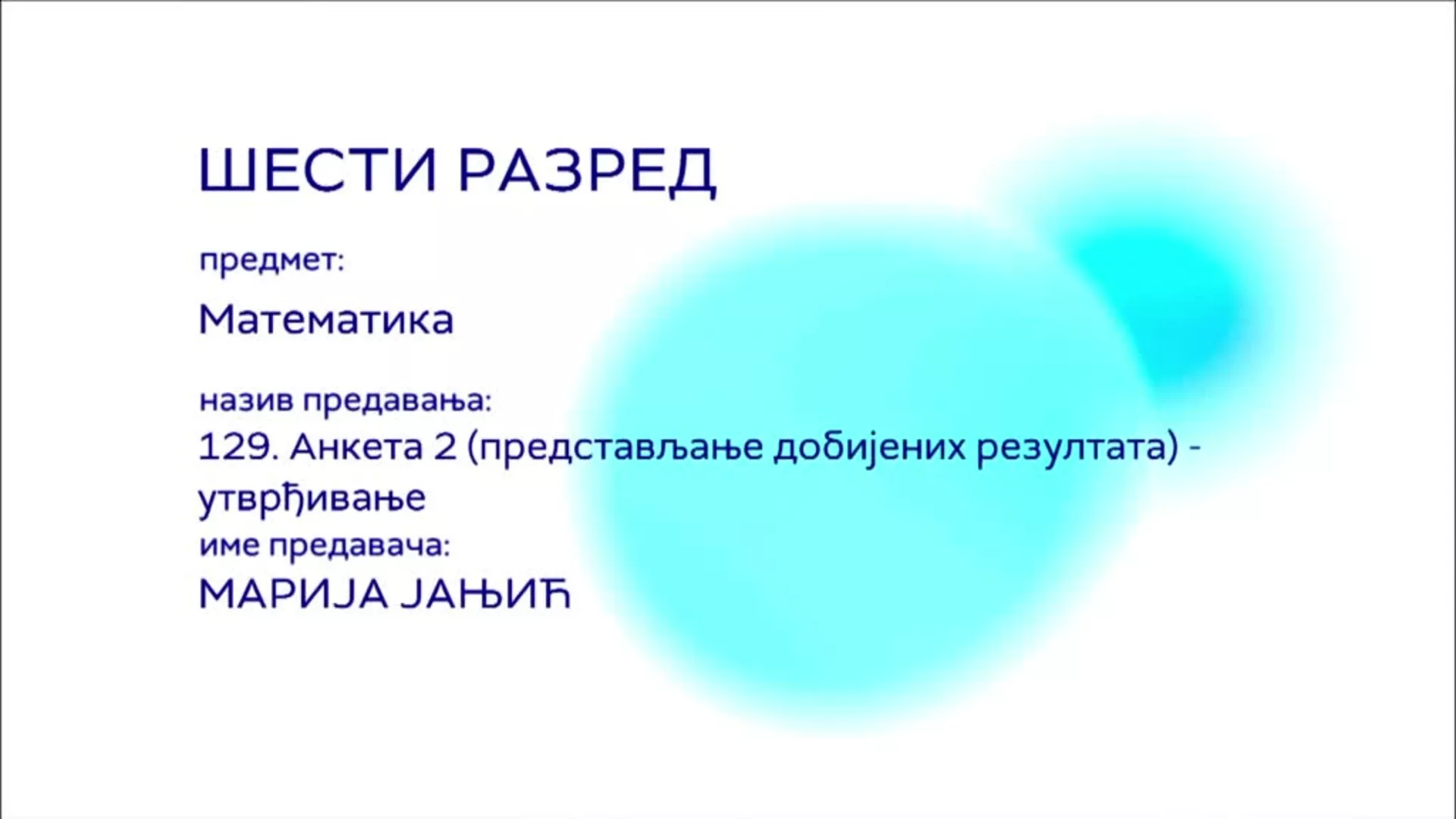 ШЕСТИ РАЗРЕД

предмет:

Математика

назив предавања:

129. Анкета 2 (представљање добијених резултата) - утврђивање

име предавача:

МАРИЈА ЈАЊИЋ